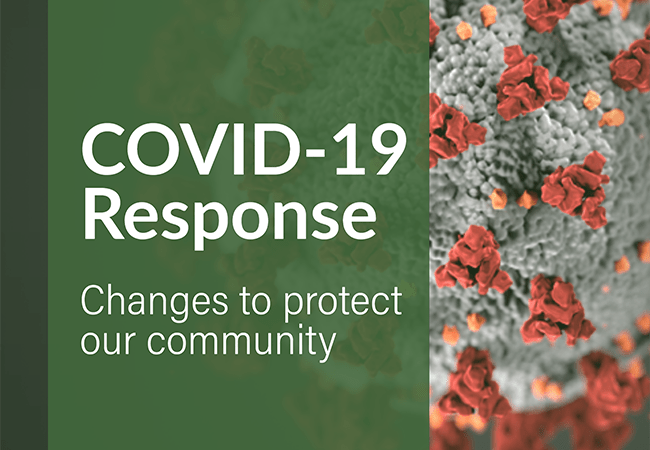 COVID-19 Response

Changes to protect our community